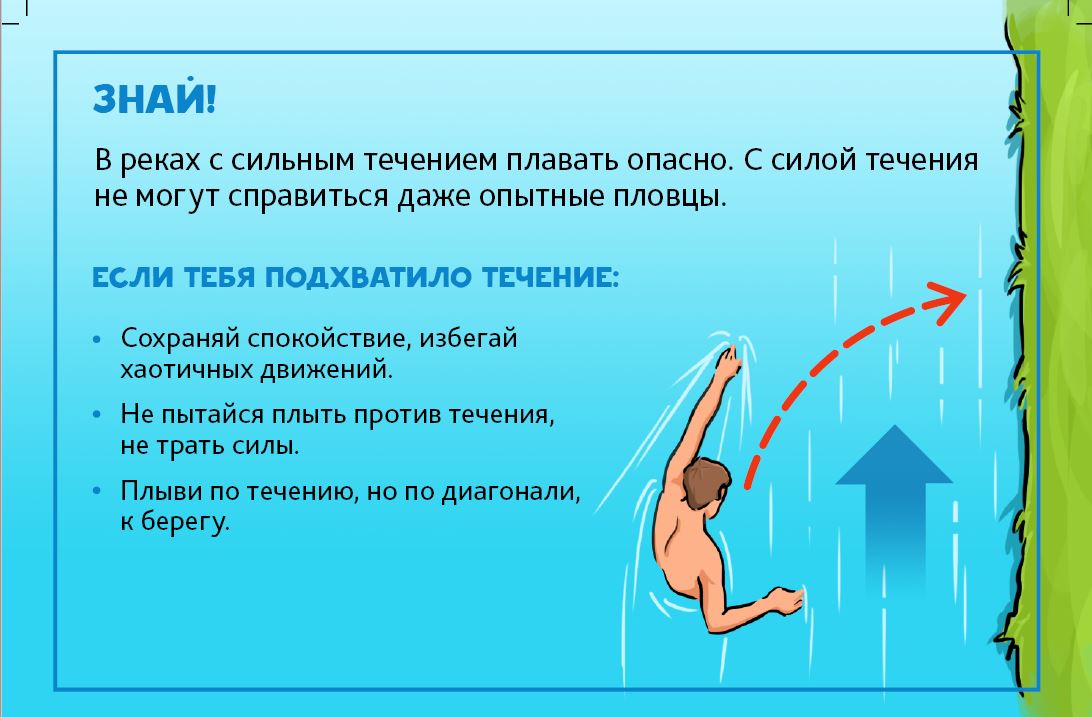 ЗНАЙ!

В реках с сильным течением плавать опасно. С силой течения не могут справиться даже опытные пловцы.

ЕСЛИ ТЕБЯ ПОДХВАТИЛО ТЕЧЕНИЕ:

• Сохраняй спокойствие, избегай хаотичных движений.
• Не пытайся плыть против течения, не трать силы.
• Плыви по течению, но по диагонали, к берегу.